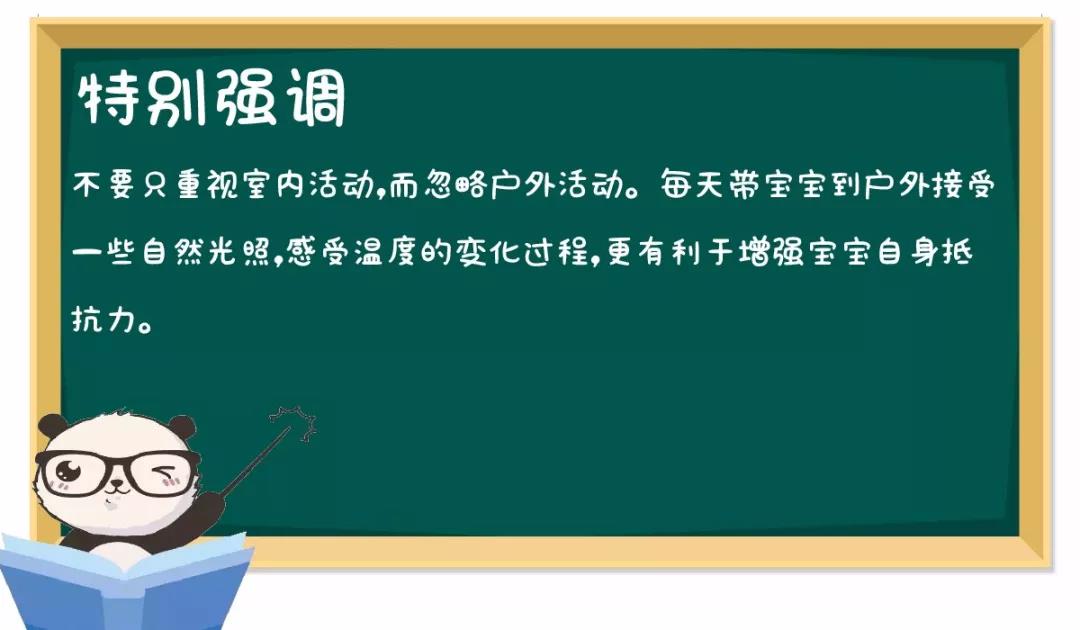 特别强调

不要只重视室内活动,而忽略户外活动。每天带宝宝到户外接受一些自然光照,感受温度的变化过程,更有利于增强宝宝自身抵抗力。